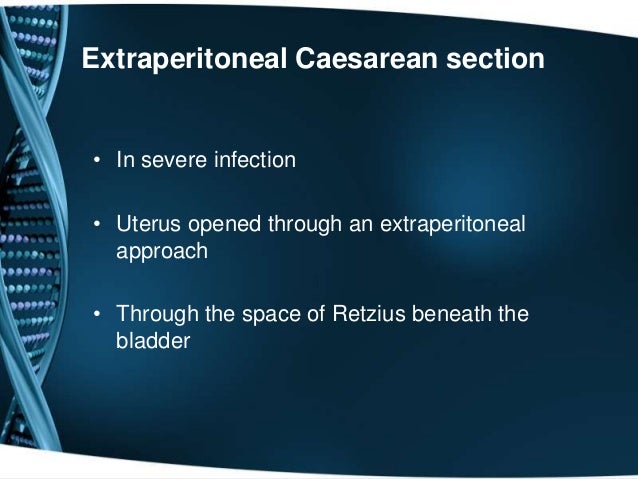 Extraperitoneal Caesarean section

• In severe infection

• Uterus opened through an extraperitoneal approach

• Through the space of Retzius beneath the bladder